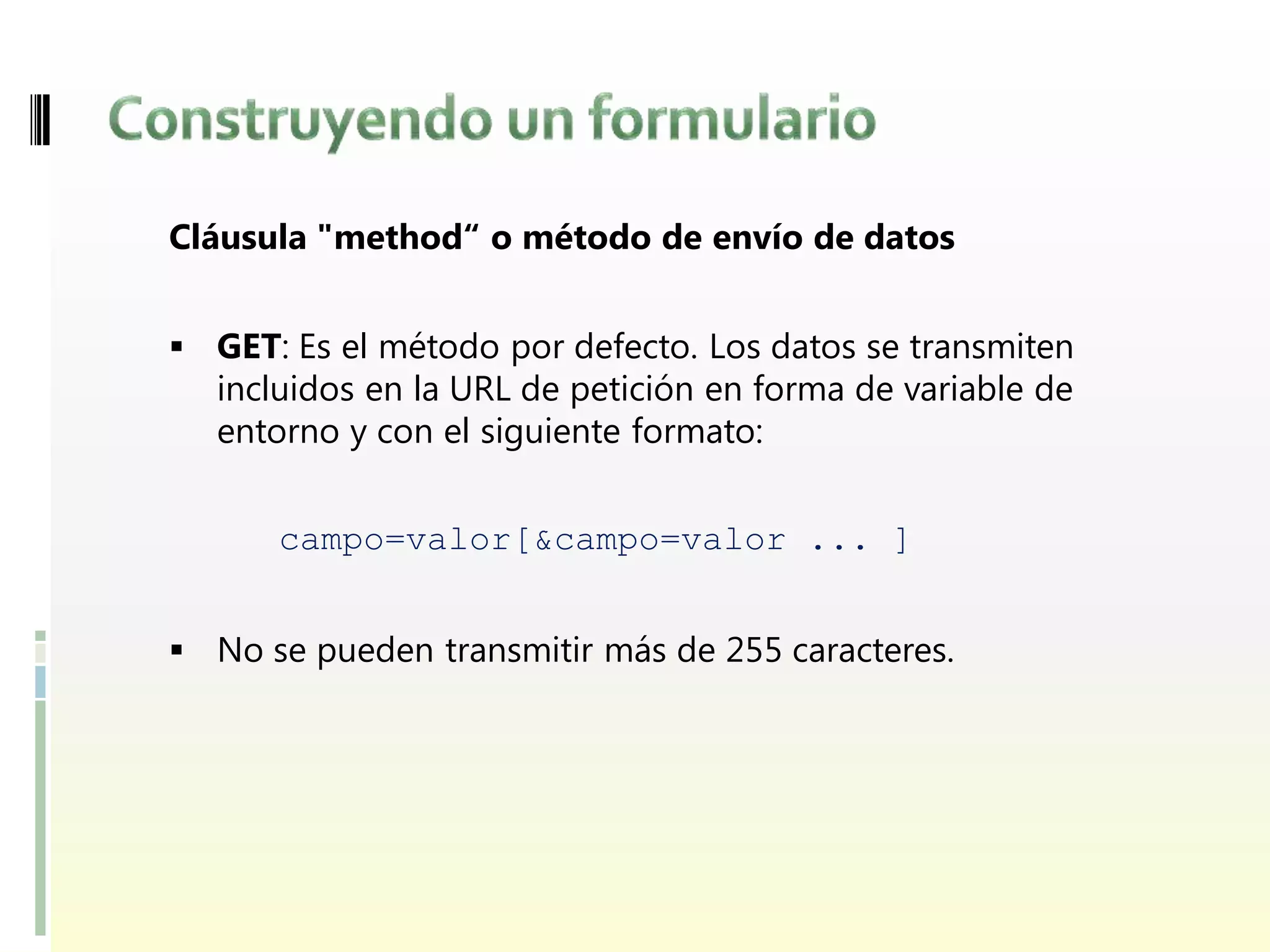 Construyendo un formulario

Cláusula "method“ o método de envío de datos

▪ GET: Es el método por defecto. Los datos se transmiten incluidos en la URL de petición en forma de variable de entorno y con el siguiente formato:

campo=valor[&campo=valor ... ]

▪ No se pueden transmitir más de 255 caracteres.